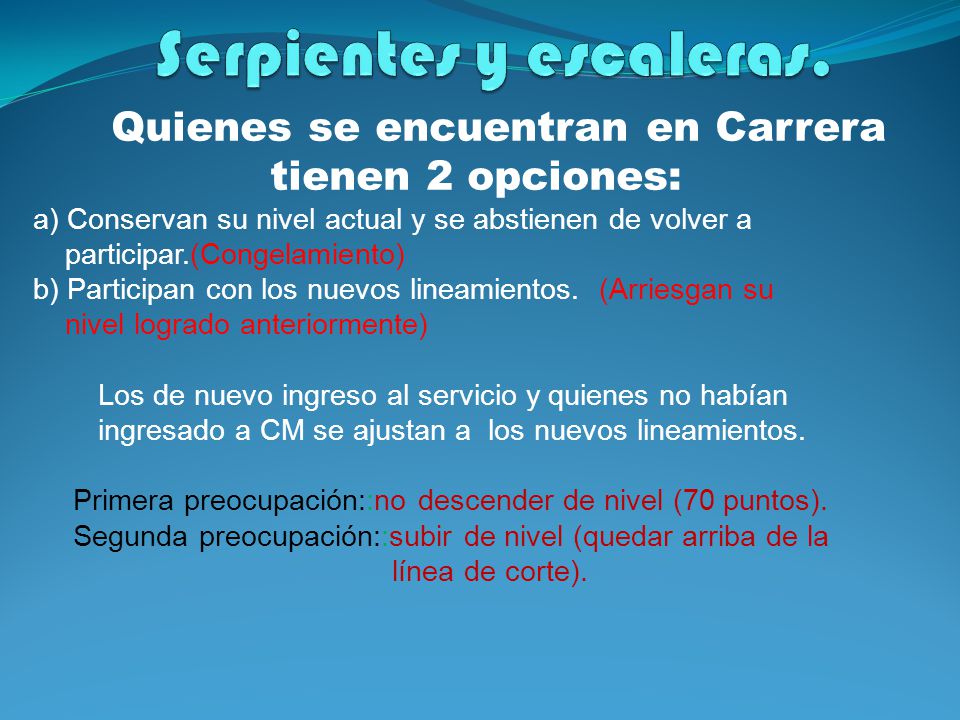 Serpientes y escaleras.

Quienes se encuentran en Carrera tienen 2 opciones:

a) Conservan su nivel actual y se abstienen de volver a participar.(Congelamiento)
b) Participan con los nuevos lineamientos. (Arriesgan su nivel logrado anteriormente)

Los de nuevo ingreso al servicio y quienes no habían ingresado a CM se ajustan a los nuevos lineamientos.

Primera preocupación::no descender de nivel (70 puntos).
Segunda preocupación::subir de nivel (quedar arriba de la línea de corte).